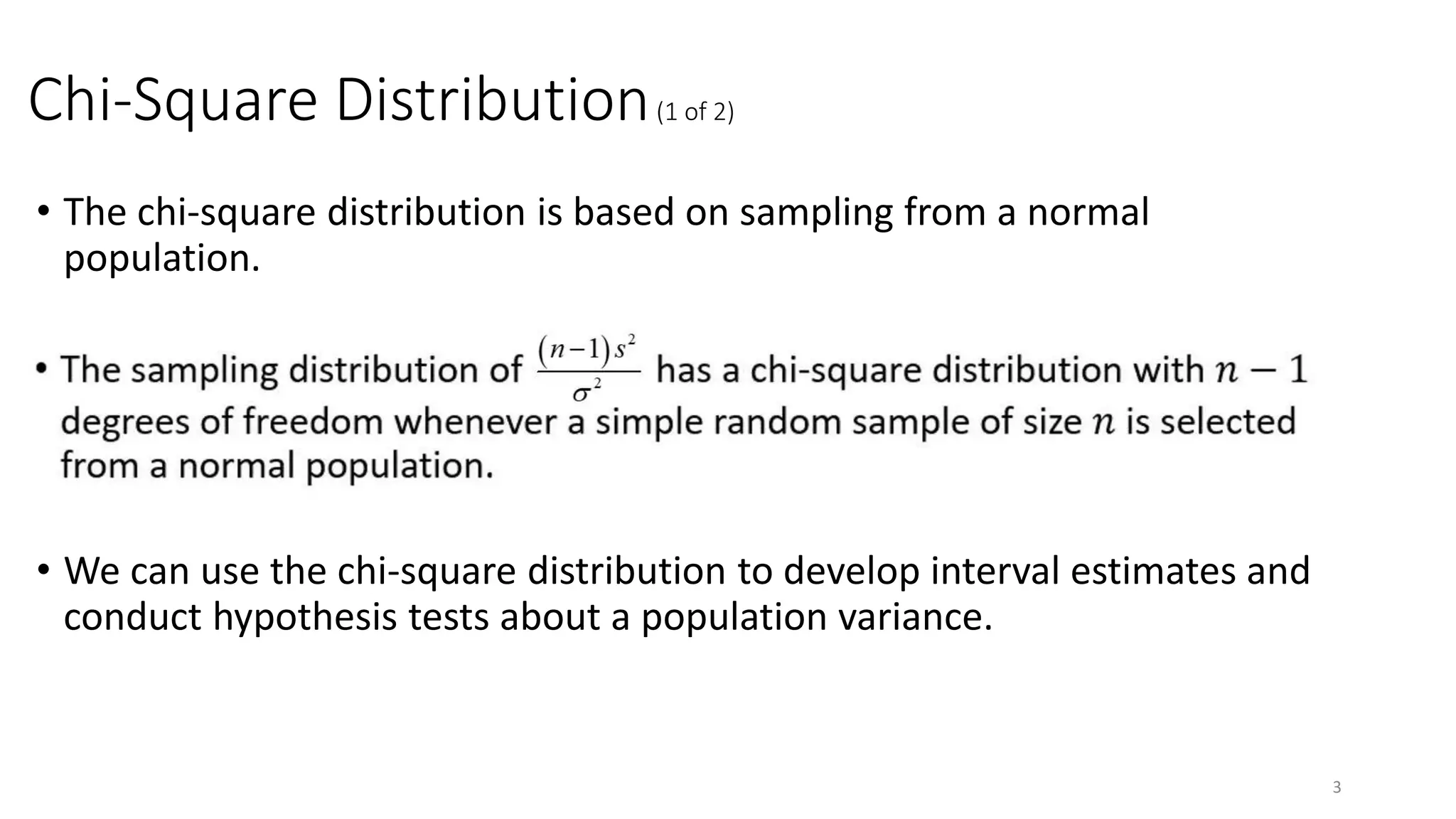 Chi-Square Distribution (1 of 2)

• The chi-square distribution is based on sampling from a normal population.

• The sampling distribution of $\frac{(n-1)s^2}{\sigma^2}$ has a chi-square distribution with $n-1$ degrees of freedom whenever a simple random sample of size $n$ is selected from a normal population.

• We can use the chi-square distribution to develop interval estimates and conduct hypothesis tests about a population variance.

3